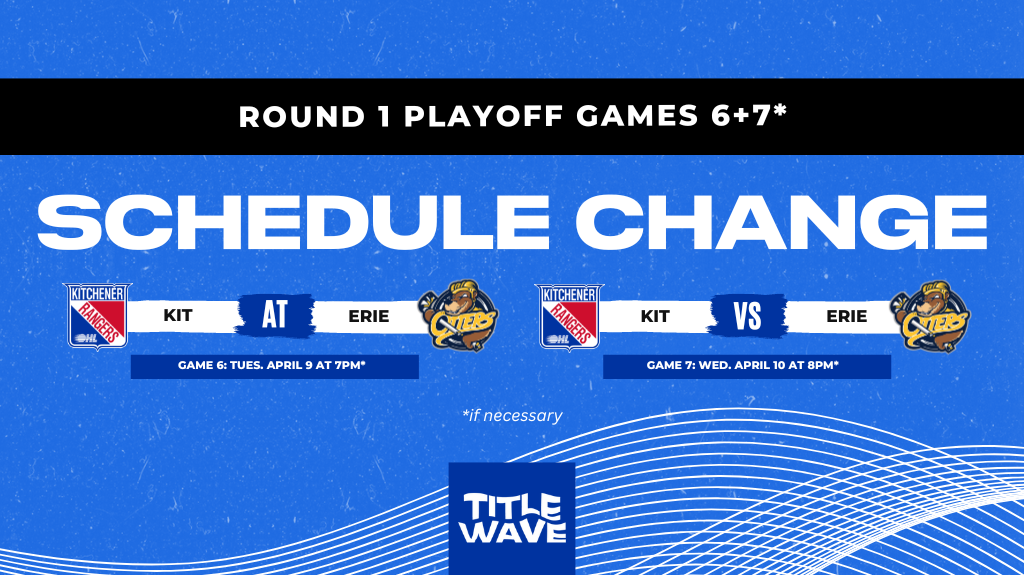 ROUND 1 PLAYOFF GAMES 6+7*

SCHEDULE CHANGE

KITCHENER RANGERS OHL

KIT AT ERIE

OTTERS

GAME 6: TUES. APRIL 9 AT 7PM*

KITCHENER RANGERS OHL

KIT VS ERIE

OTTERS

GAME 7: WED. APRIL 10 AT 8PM*

*if necessary

TITLE WAVE